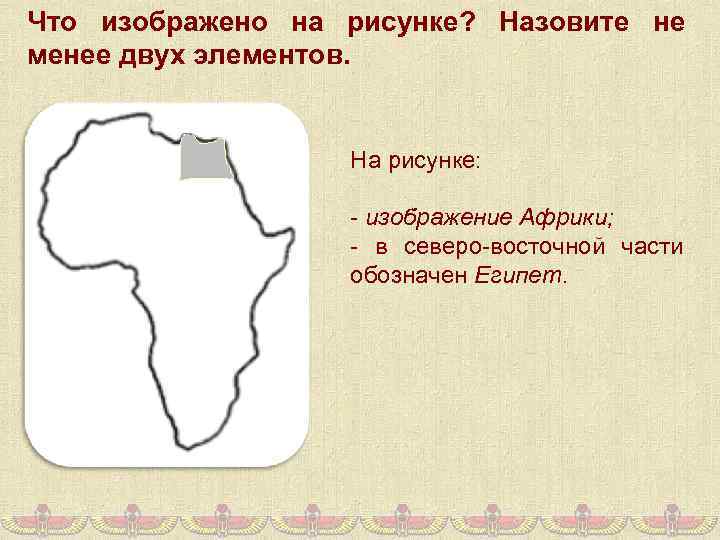 Что изображено на рисунке? Назовите не менее двух элементов.

На рисунке:

- изображение Африки;
- в северо-восточной части обозначен Египет.